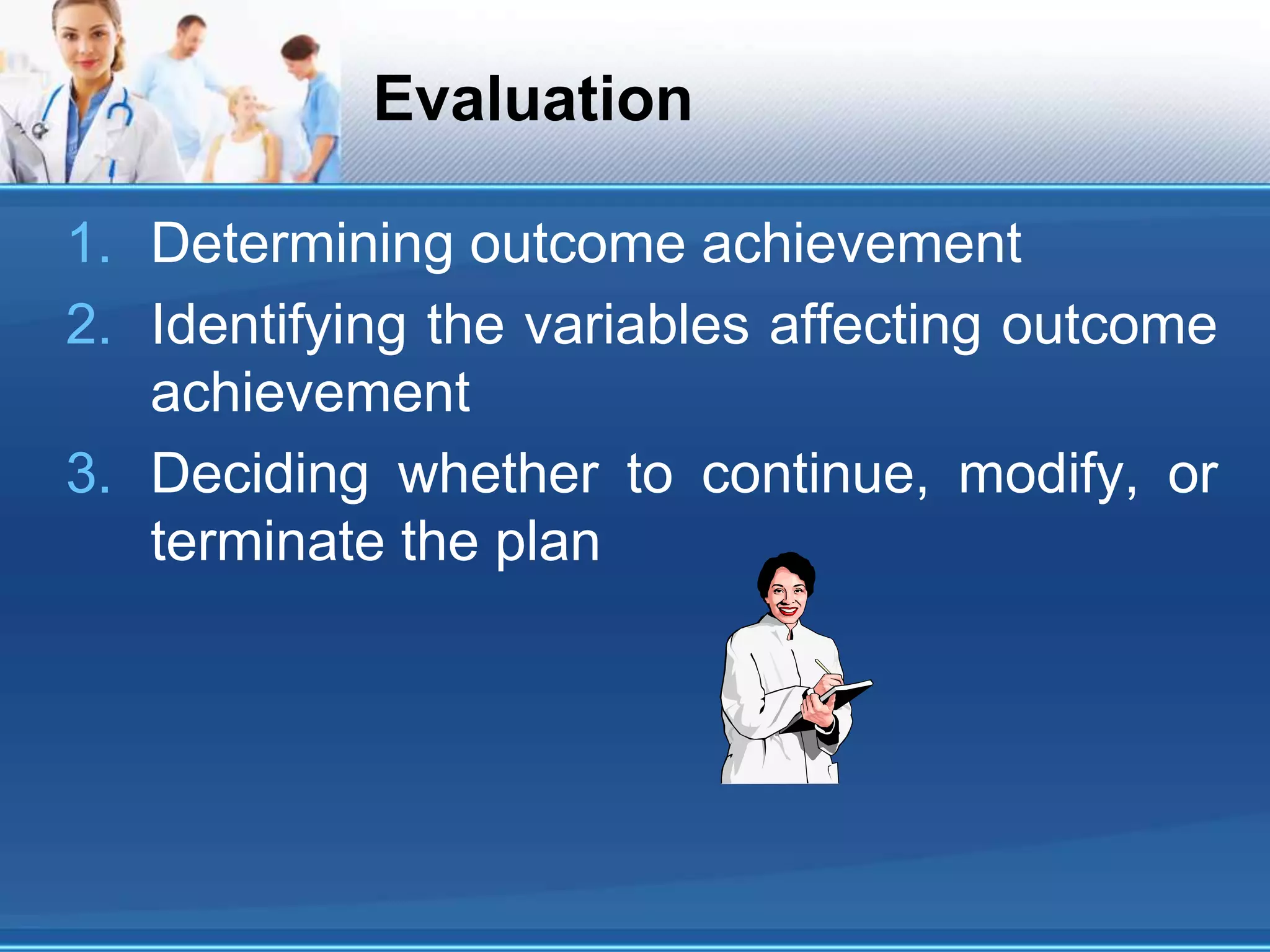 Evaluation

1. Determining outcome achievement
2. Identifying the variables affecting outcome achievement
3. Deciding whether to continue, modify, or terminate the plan